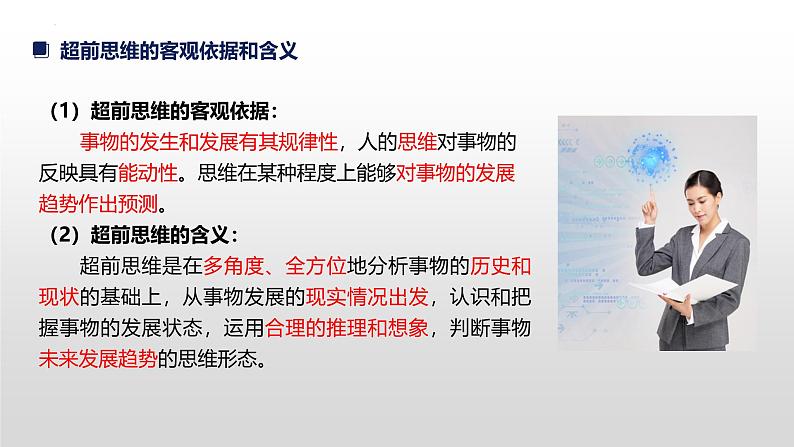 超前思维的客观依据和含义

（1）超前思维的客观依据：

事物的发生和发展有其规律性，人的思维对事物的反映具有能动性。思维在某种程度上能够对事物的发展趋势作出预测。

（2）超前思维的含义：

超前思维是在多角度、全方位地分析事物的历史和现状的基础上，从事物发展的现实情况出发，认识和把握事物的发展状态，运用合理的推理和想象，判断事物未来发展趋势的思维形态。